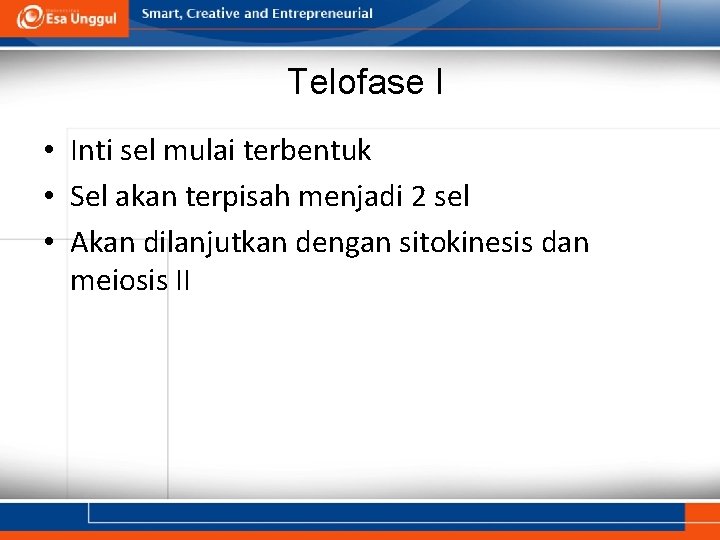 Esa Unggul

Smart, Creative and Entrepreneurial

Telofase I

• Inti sel mulai terbentuk
• Sel akan terpisah menjadi 2 sel
• Akan dilanjutkan dengan sitokinesis dan meiosis II